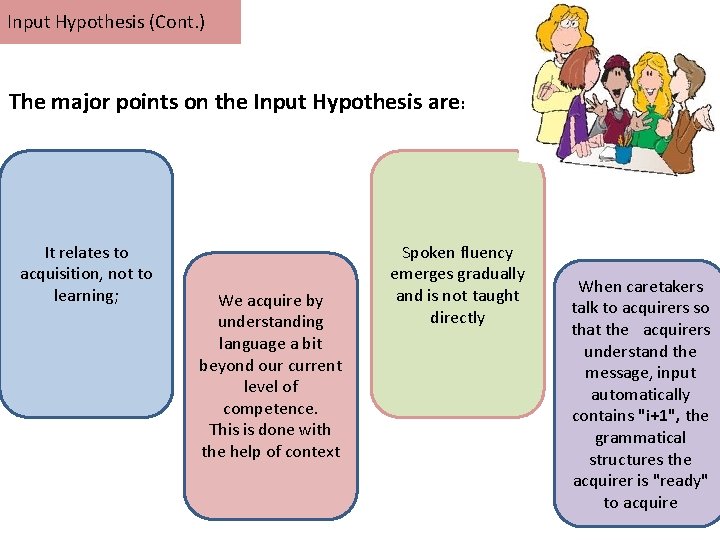 Input Hypothesis (Cont.)

The major points on the Input Hypothesis are:

It relates to acquisition, not to learning;

We acquire by understanding language a bit beyond our current level of competence. This is done with the help of context

Spoken fluency emerges gradually and is not taught directly

When caretakers talk to acquirers so that the acquirers understand the message, input automatically contains "i+1", the grammatical structures the acquirer is "ready" to acquire